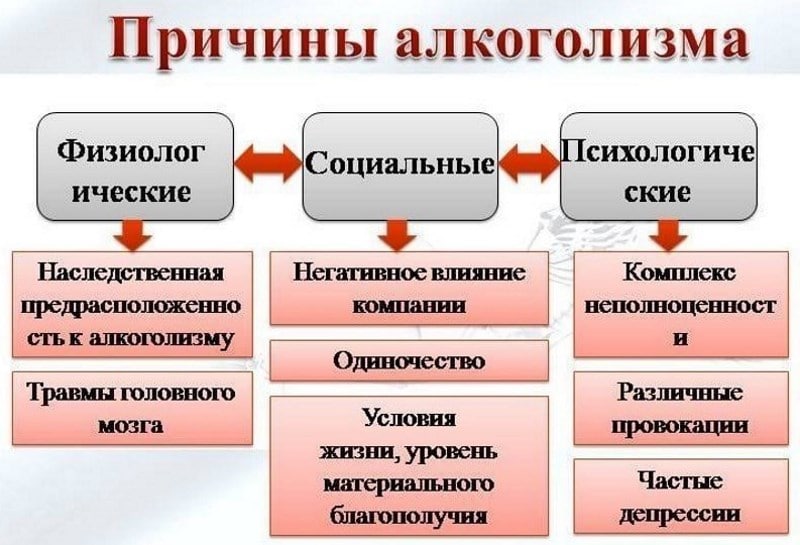 Причины алкоголизма

Физиологические

Социальные

Психологические

Наследственная предрасположенность к алкоголизму

Травмы головного мозга

Негативное влияние компании

Одиночество

Условия жизни, уровень материального благополучия

Комплекс неполноценности

Различные провокации

Частые депрессии